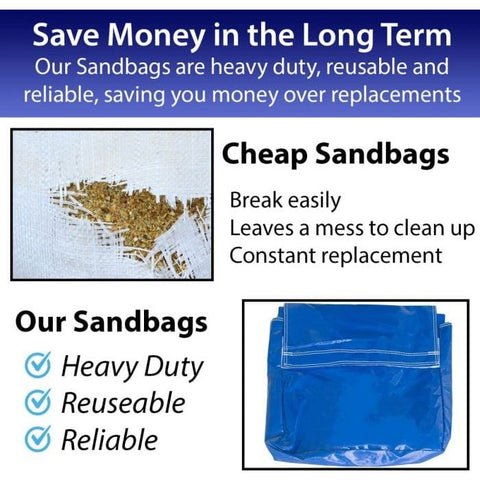 Save Money in the Long Term
Our Sandbags are heavy duty, reusable and reliable, saving you money over replacements

Cheap Sandbags

Break easily
Leaves a mess to clean up
Constant replacement

Our Sandbags

Heavy Duty
Reuseable
Reliable